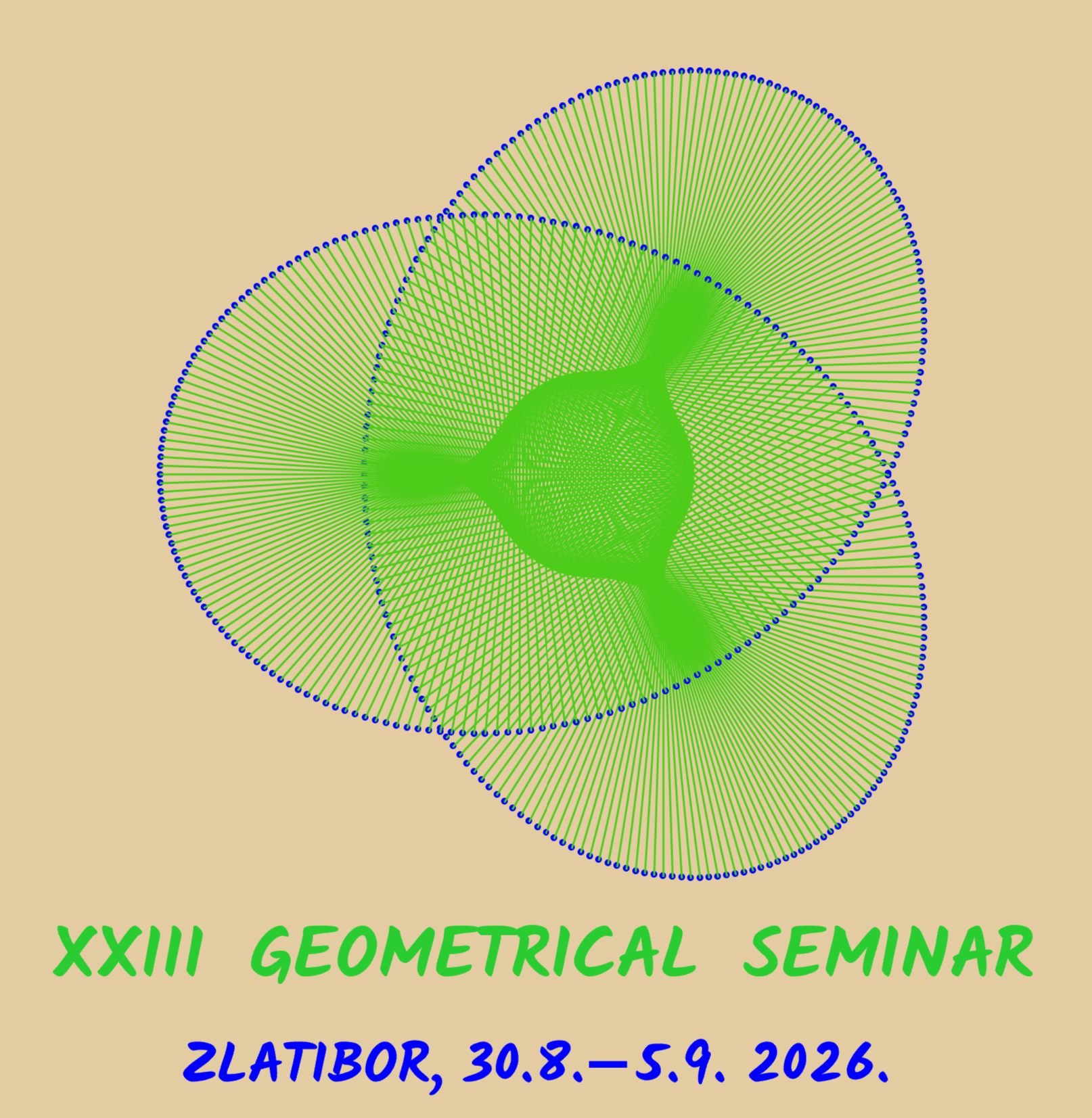 XXIII GEOMETRICAL SEMINAR

ZLATIBOR, 30.8.—5.9. 2026.